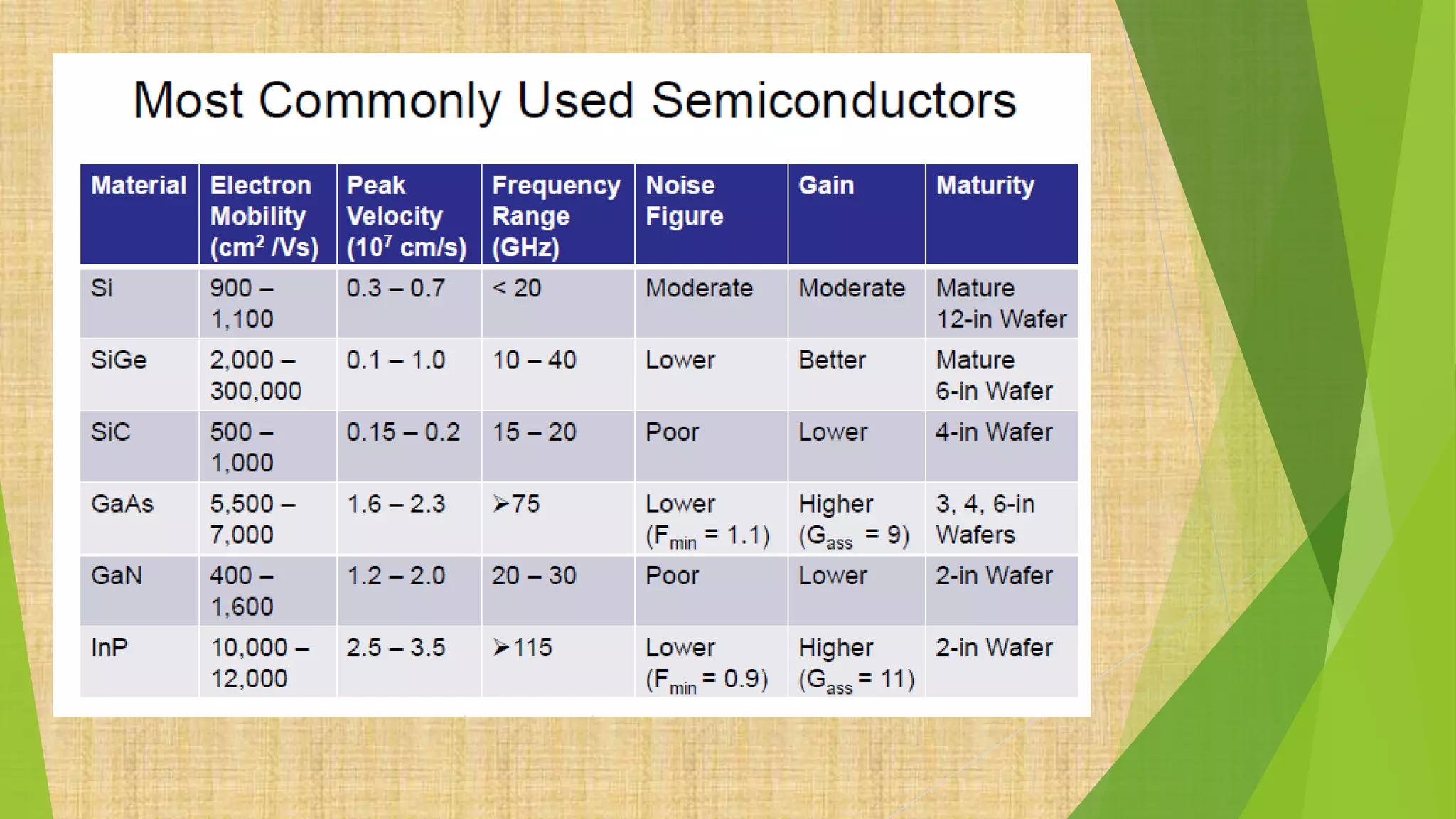 Most Commonly Used Semiconductors

| Material | Electron Mobility ($cm^2$ /Vs) | Peak Velocity ($10^7$ cm/s) | Frequency Range (GHz) | Noise Figure | Gain | Maturity |
|---|---|---|---|---|---|---|
| Si | 900 – 1,100 | 0.3 – 0.7 | < 20 | Moderate | Moderate | Mature 12-in Wafer |
| SiGe | 2,000 – 300,000 | 0.1 – 1.0 | 10 – 40 | Lower | Better | Mature 6-in Wafer |
| SiC | 500 – 1,000 | 0.15 – 0.2 | 15 – 20 | Poor | Lower | 4-in Wafer |
| GaAs | 5,500 – 7,000 | 1.6 – 2.3 | ➢75 | Lower ($F_{min}$ = 1.1) | Higher ($G_{ass}$ = 9) | 3, 4, 6-in Wafers |
| GaN | 400 – 1,600 | 1.2 – 2.0 | 20 – 30 | Poor | Lower | 2-in Wafer |
| InP | 10,000 – 12,000 | 2.5 – 3.5 | ➢115 | Lower ($F_{min}$ = 0.9) | Higher ($G_{ass}$ = 11) | 2-in Wafer |